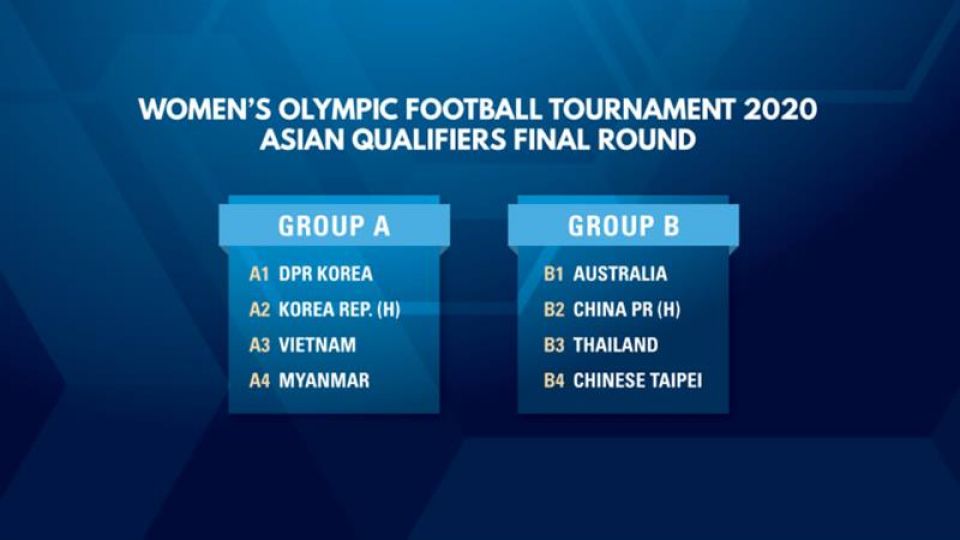 WOMEN'S OLYMPIC FOOTBALL TOURNAMENT 2020
ASIAN QUALIFIERS FINAL ROUND

GROUP A

A1 DPR KOREA
A2 KOREA REP. (H)
A3 VIETNAM
A4 MYANMAR

GROUP B

B1 AUSTRALIA
B2 CHINA PR (H)
B3 THAILAND
B4 CHINESE TAIPEI